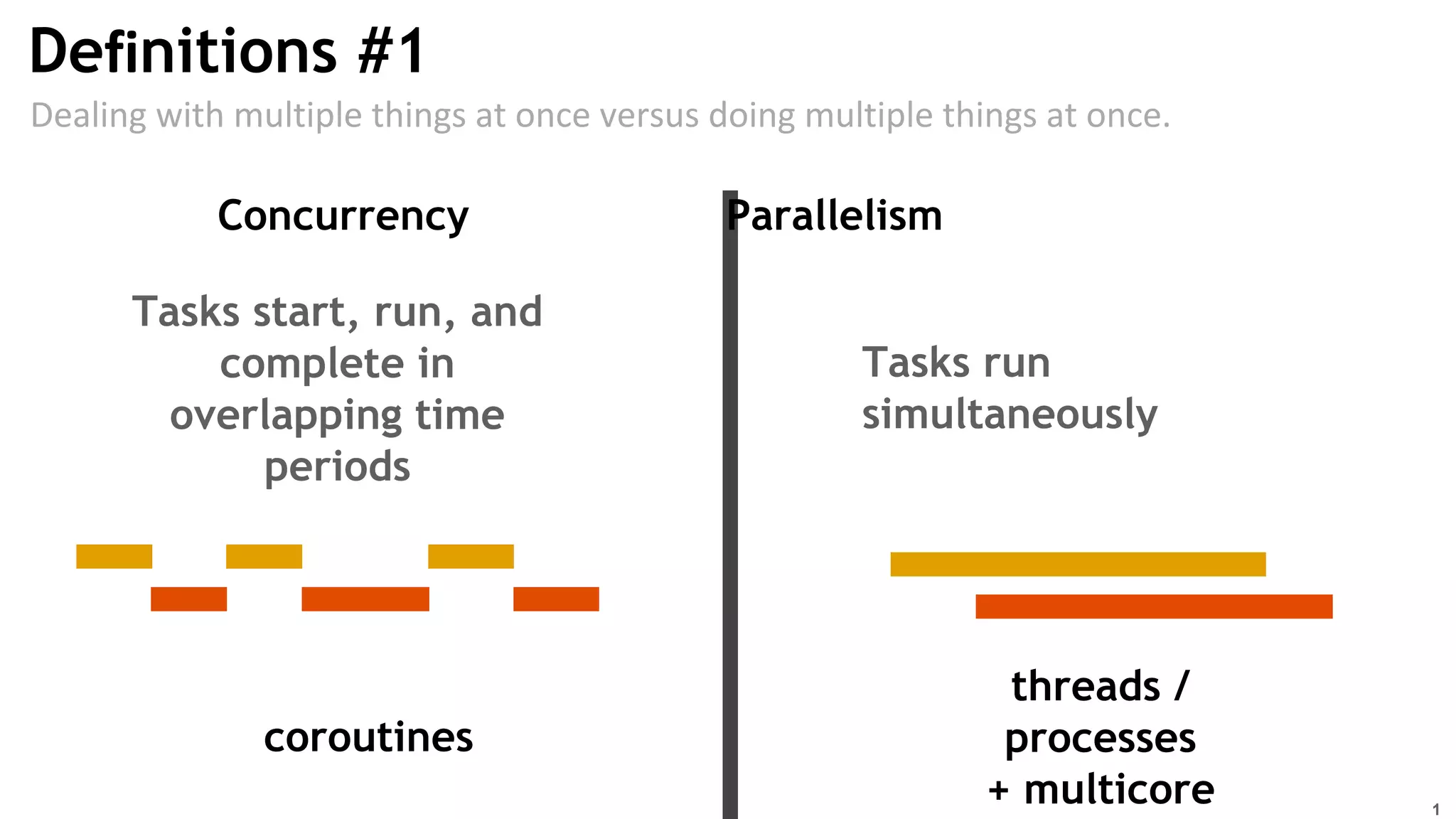 Definitions #1

Dealing with multiple things at once versus doing multiple things at once.

Concurrency

Tasks start, run, and complete in overlapping time periods

coroutines

Parallelism

Tasks run simultaneously

threads / processes + multicore

1